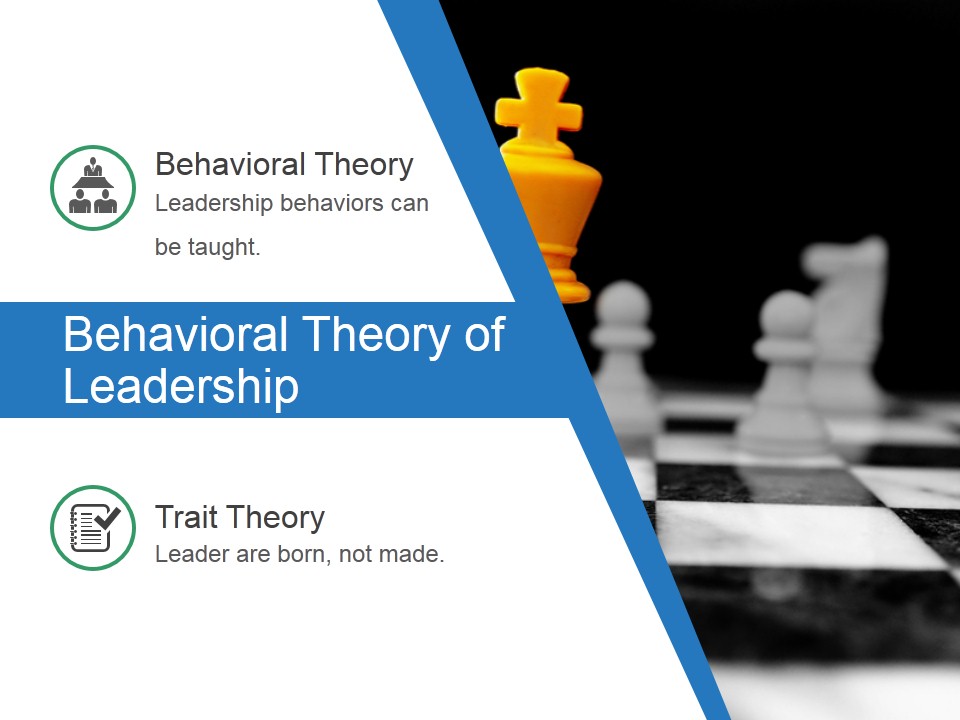 Behavioral Theory
Leadership behaviors can be taught.

Behavioral Theory of Leadership

Trait Theory
Leader are born, not made.